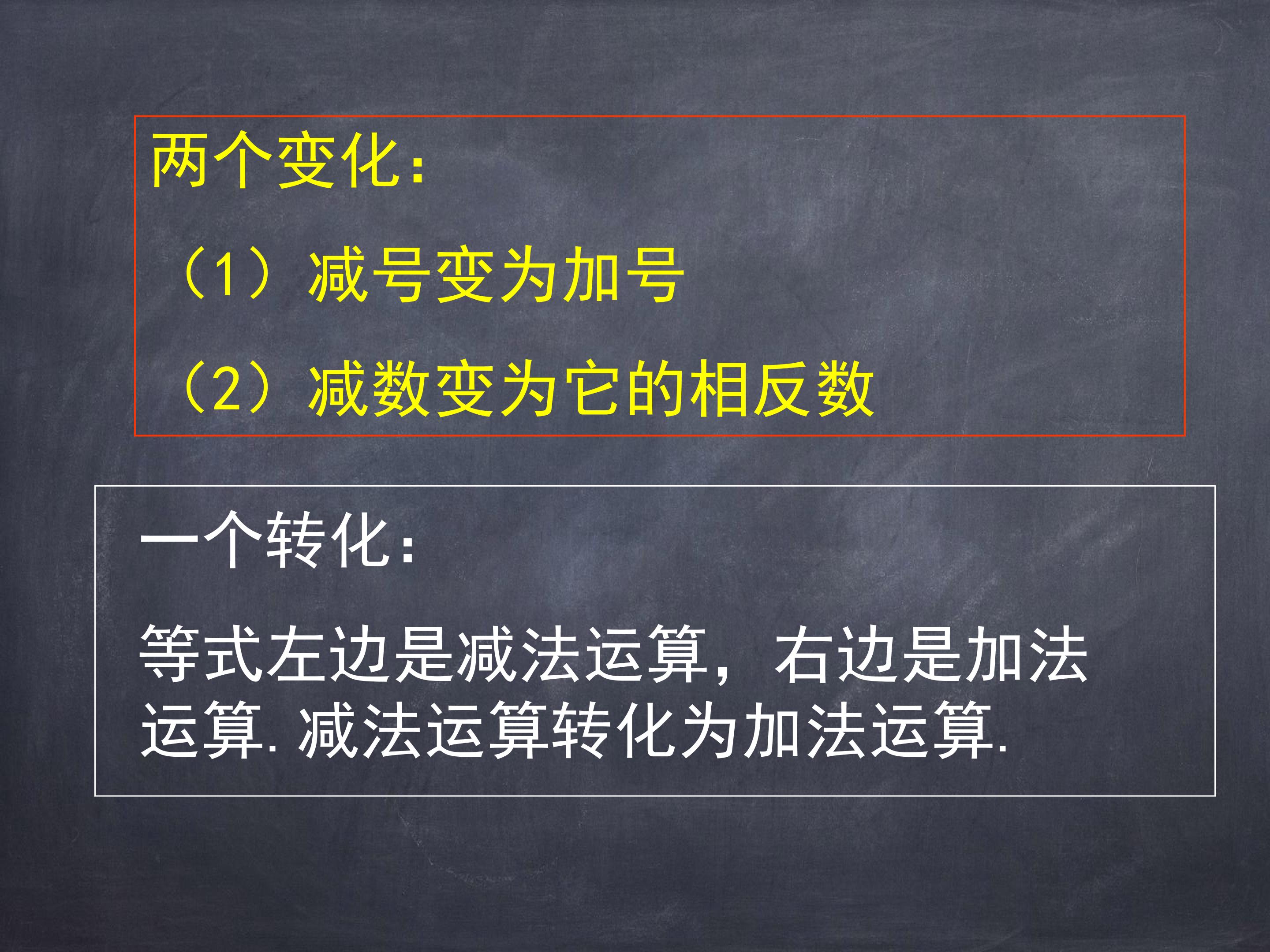 两个变化:

（1）减号变为加号

（2）减数变为它的相反数

一个转化:

等式左边是减法运算，右边是加法运算.减法运算转化为加法运算.